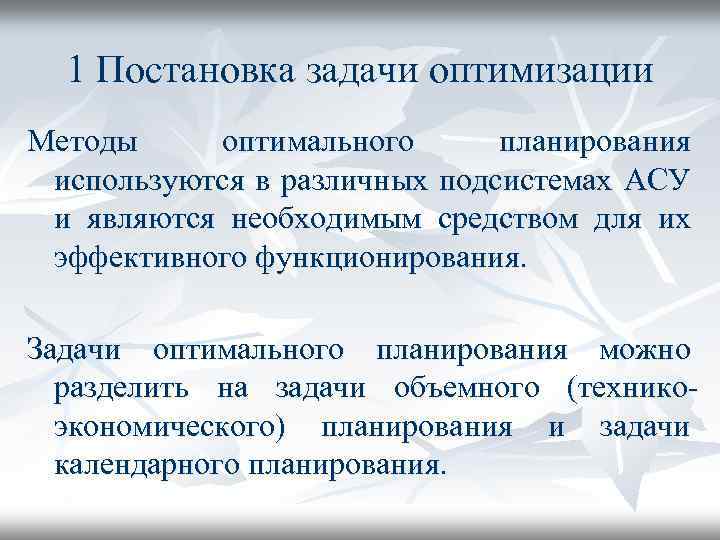 1 Постановка задачи оптимизации

Методы оптимального планирования используются в различных подсистемах АСУ и являются необходимым средством для их эффективного функционирования.

Задачи оптимального планирования можно разделить на задачи объемного (технико-экономического) планирования и задачи календарного планирования.